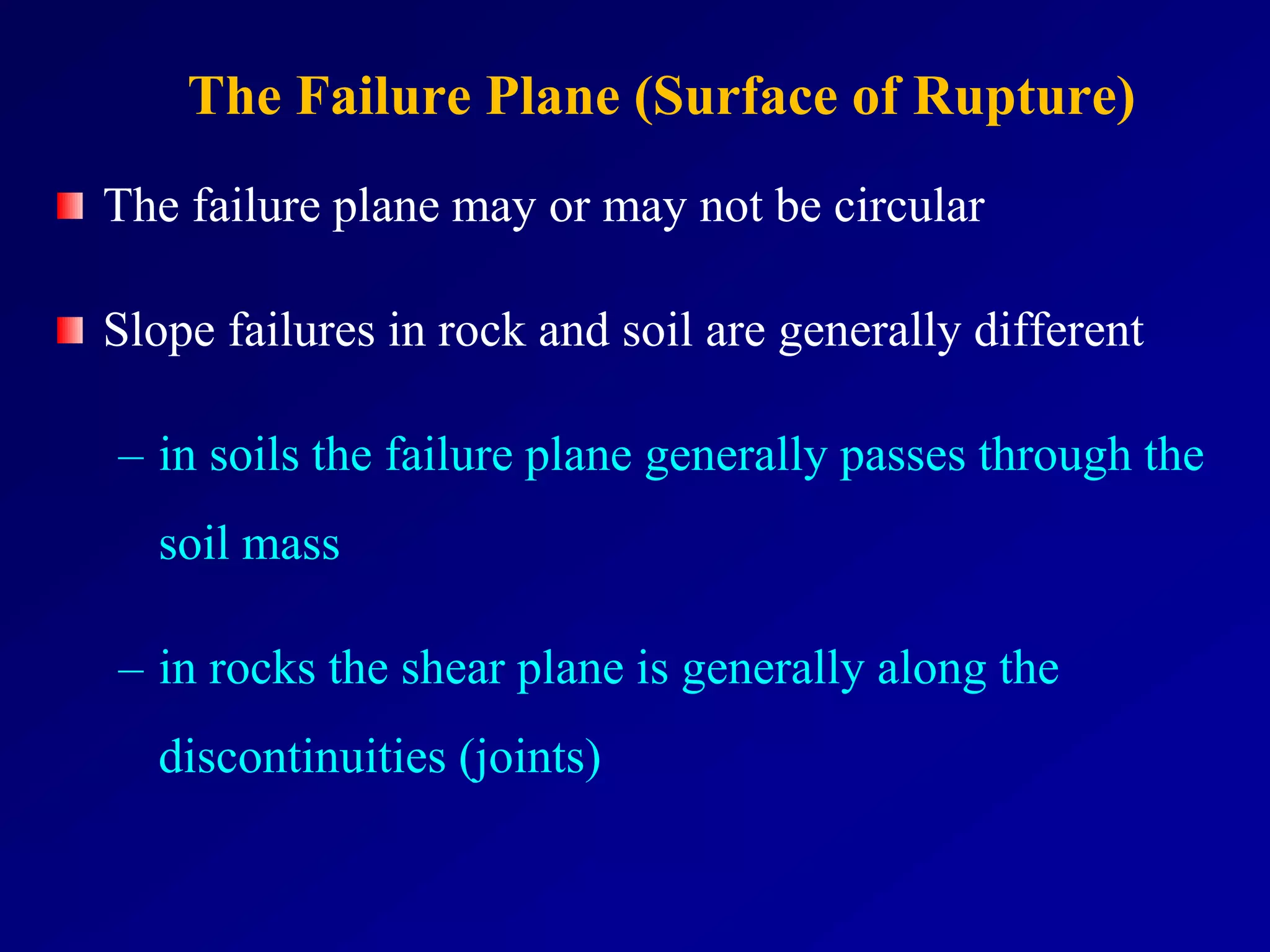 The Failure Plane (Surface of Rupture)

The failure plane may or may not be circular

Slope failures in rock and soil are generally different

– in soils the failure plane generally passes through the soil mass

– in rocks the shear plane is generally along the discontinuities (joints)